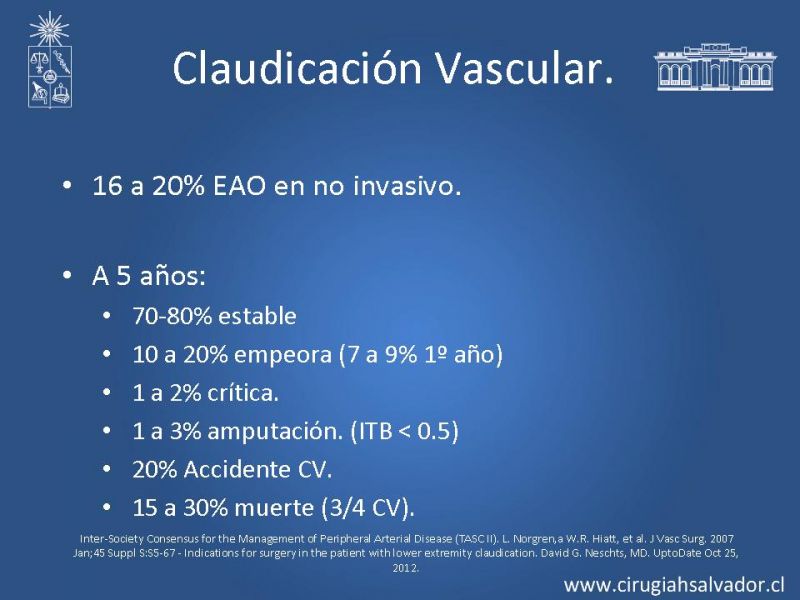 Claudicación Vascular.

• 16 a 20% EAO en no invasivo.

• A 5 años:
  • 70-80% estable
  • 10 a 20% empeora (7 a 9% 1º año)
  • 1 a 2% crítica.
  • 1 a 3% amputación. (ITB < 0.5)
  • 20% Accidente CV.
  • 15 a 30% muerte (3/4 CV).

Inter-Society Consensus for the Management of Peripheral Arterial Disease (TASC II). L. Norgren,a W.R. Hiatt, et al. J Vasc Surg. 2007 Jan;45 Suppl S:S5-67 - Indications for surgery in the patient with lower extremity claudication. David G. Neschts, MD. UptoDate Oct 25, 2012.

www.cirugiahsalvador.cl